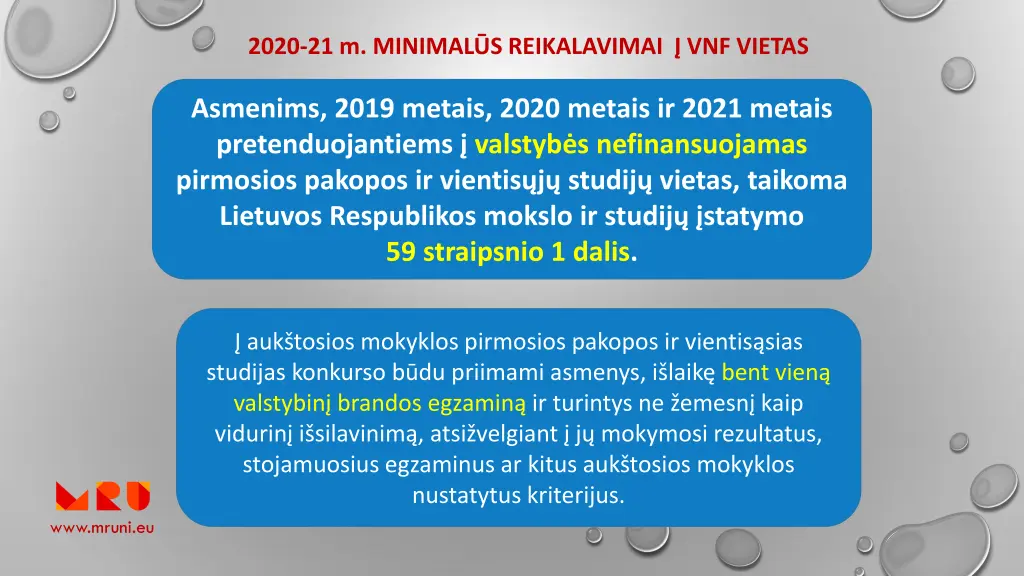 2020-21 m. MINIMALŪS REIKALAVIMAI Į VNF VIETAS

Asmenims, 2019 metais, 2020 metais ir 2021 metais pretenduojantiems į valstybės nefinansuojamas pirmosios pakopos ir vientisųjų studijų vietas, taikoma Lietuvos Respublikos mokslo ir studijų įstatymo 59 straipsnio 1 dalis.

Į aukštosios mokyklos pirmosios pakopos ir vientisąsias studijas konkurso būdu priimami asmenys, išlaikę bent vieną valstybinį brandos egzaminą ir turintys ne žemesnį kaip vidurinį išsilavinimą, atsižvelgiant į jų mokymosi rezultatus, stojamuosius egzaminus ar kitus aukštosios mokyklos nustatytus kriterijus.

MRU

www.mruni.eu